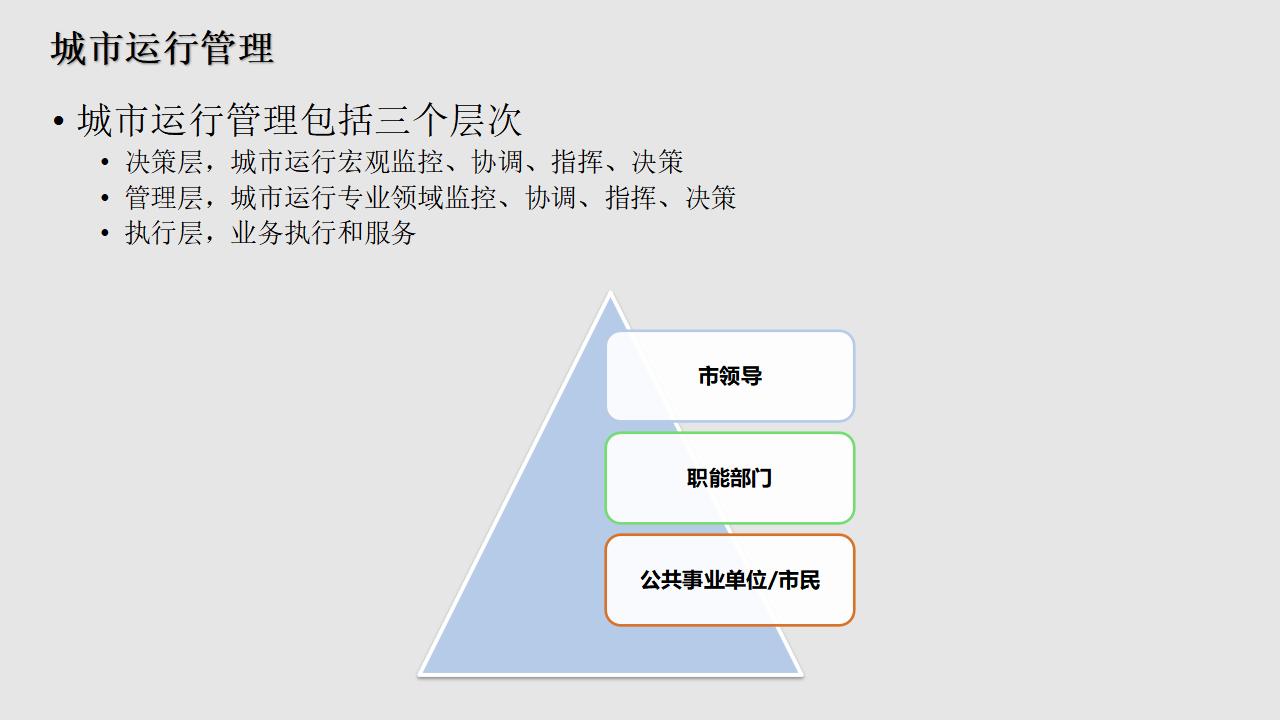 城市运行管理

• 城市运行管理包括三个层次
  • 决策层，城市运行宏观监控、协调、指挥、决策
  • 管理层，城市运行专业领域监控、协调、指挥、决策
  • 执行层，业务执行和服务

市领导

职能部门

公共事业单位/市民